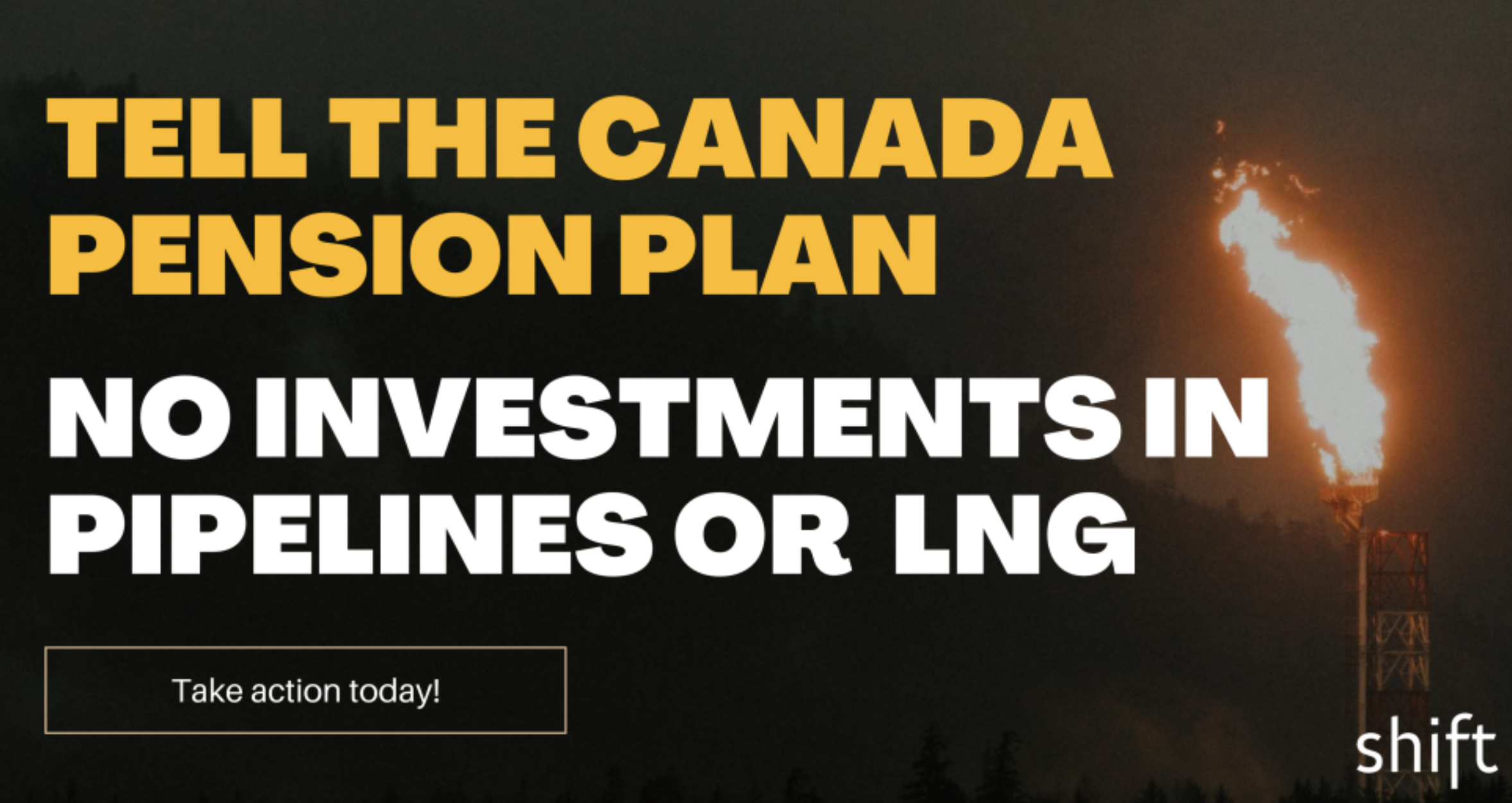 TELL THE CANADA PENSION PLAN

NO INVESTMENTS IN PIPELINES OR LNG

Take action today!

shift